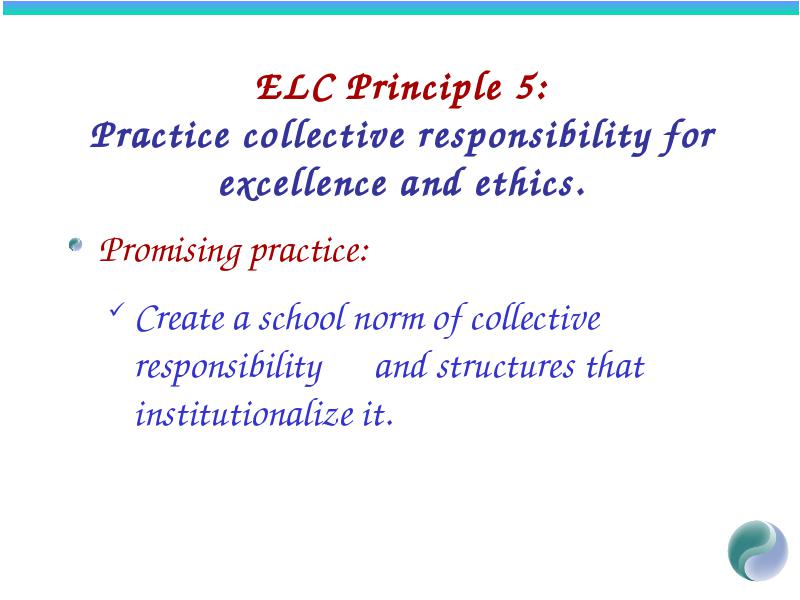 ELC Principle 5:
Practice collective responsibility for excellence and ethics.

Promising practice:

Create a school norm of collective responsibility and structures that institutionalize it.